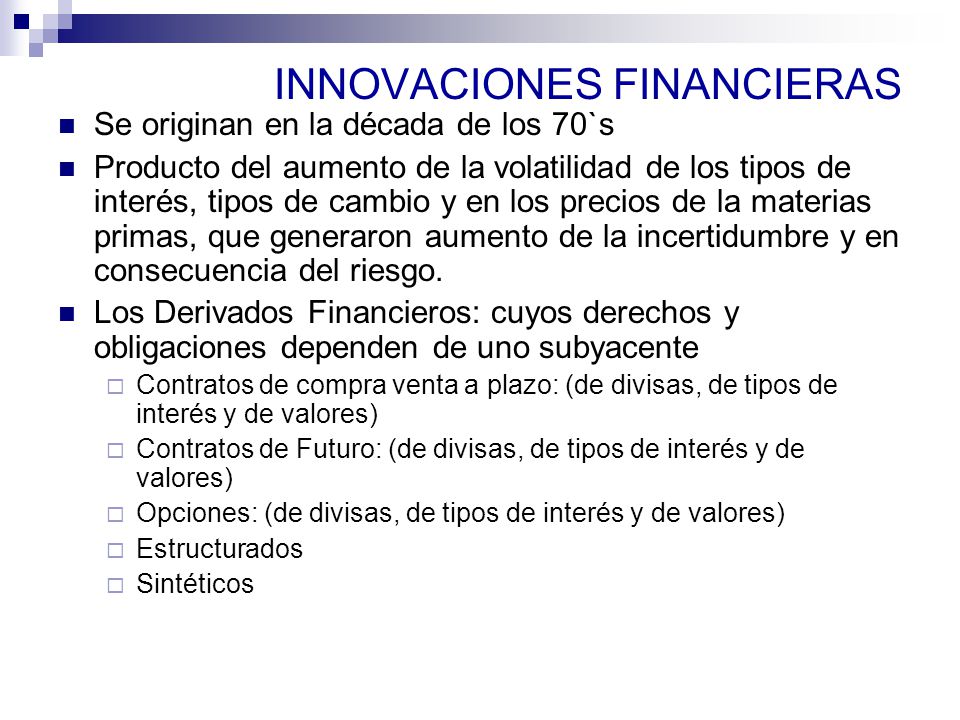 INNOVACIONES FINANCIERAS

Se originan en la década de los 70`s

Producto del aumento de la volatilidad de los tipos de interés, tipos de cambio y en los precios de la materias primas, que generaron aumento de la incertidumbre y en consecuencia del riesgo.

Los Derivados Financieros: cuyos derechos y obligaciones dependen de uno subyacente

Contratos de compra venta a plazo: (de divisas, de tipos de interés y de valores)

Contratos de Futuro: (de divisas, de tipos de interés y de valores)

Opciones: (de divisas, de tipos de interés y de valores)

Estructurados

Sintéticos